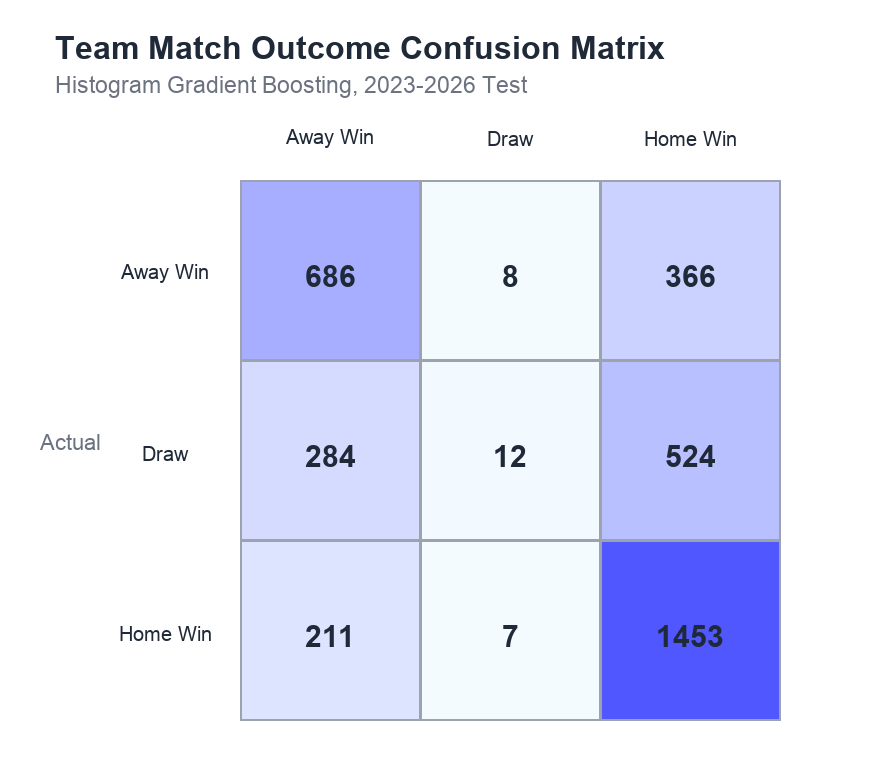 Team Match Outcome Confusion Matrix
Histogram Gradient Boosting, 2023-2026 Test

Actual

| | Away Win | Draw | Home Win |
|---|---|---|---|
| Away Win | 686 | 8 | 366 |
| Draw | 284 | 12 | 524 |
| Home Win | 211 | 7 | 1453 |